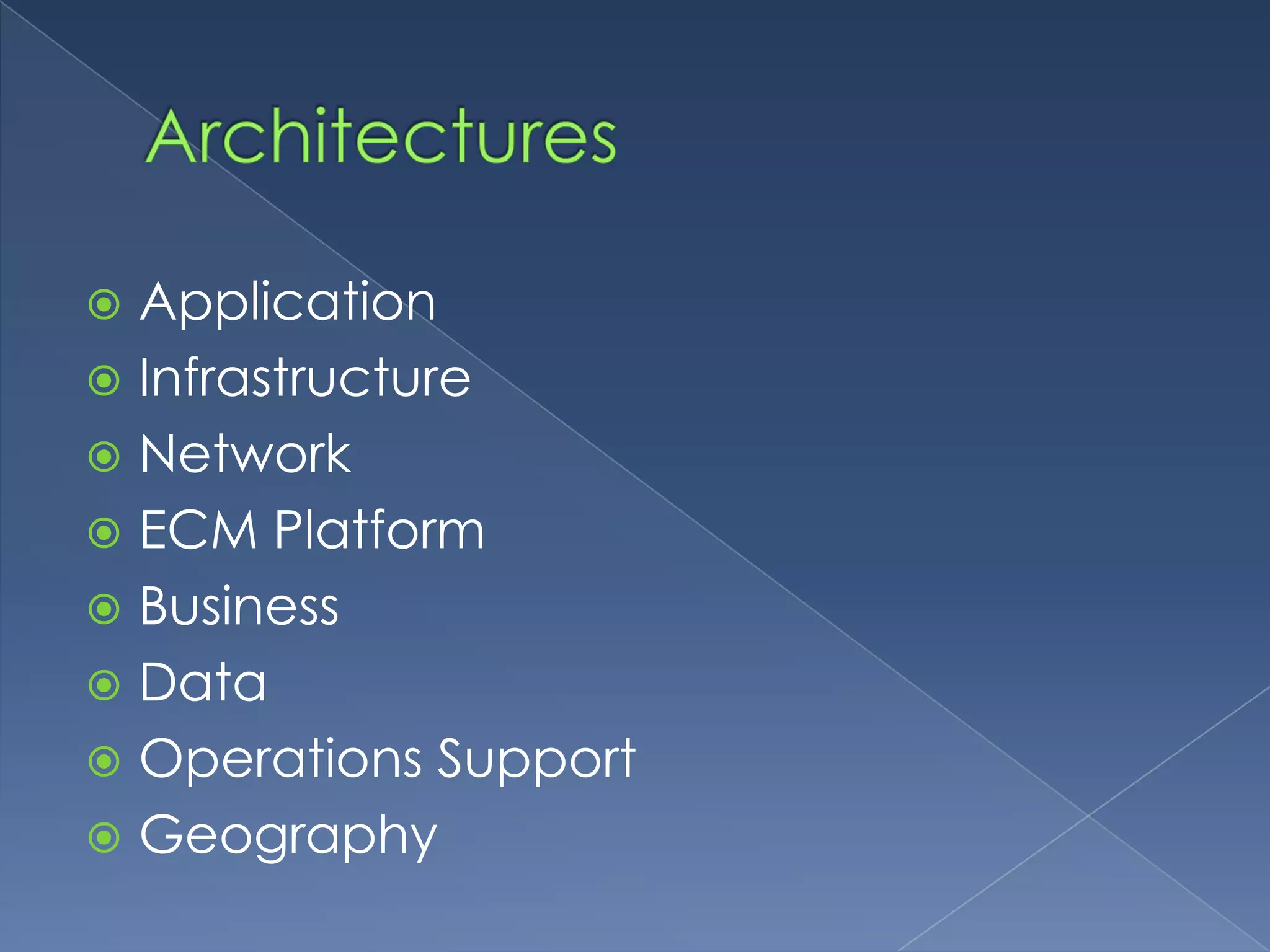 Architectures

Application
Infrastructure
Network
ECM Platform
Business
Data
Operations Support
Geography